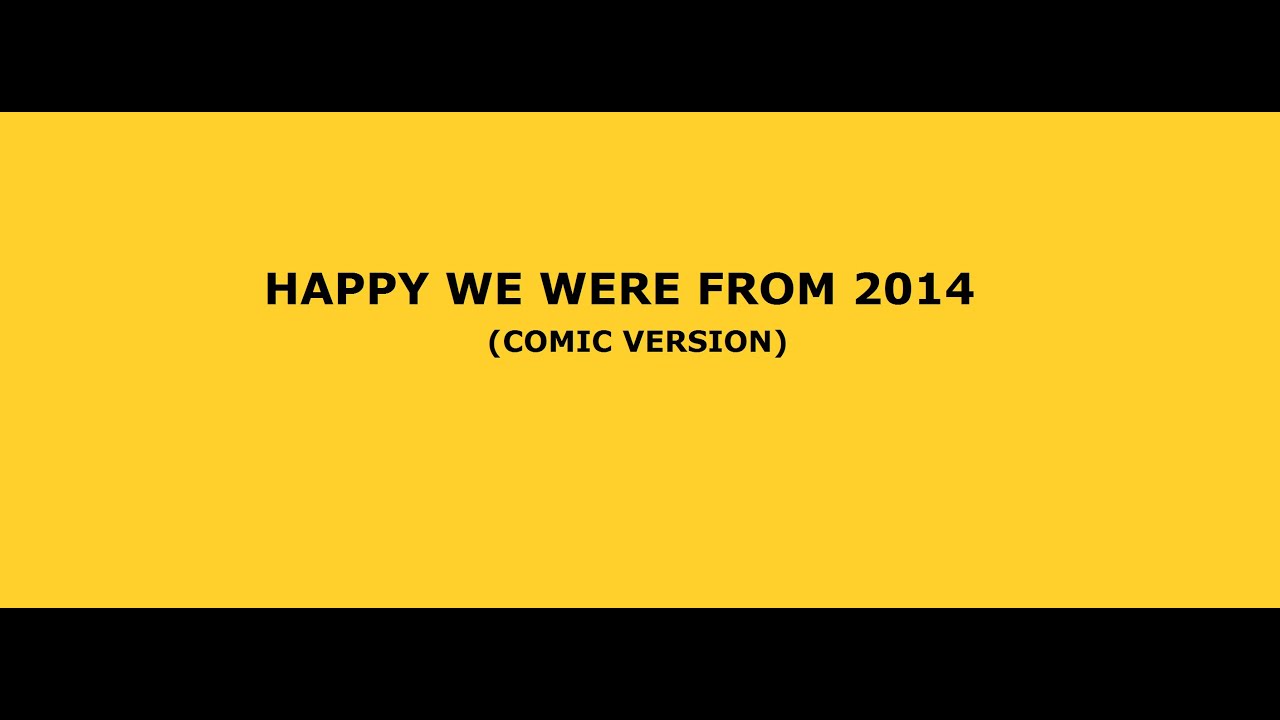 HAPPY WE WERE FROM 2014
(COMIC VERSION)